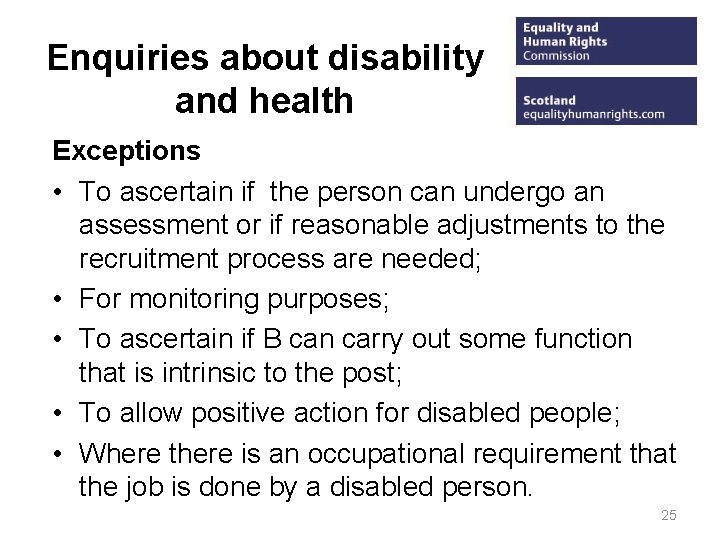 Enquiries about disability and health

Equality and Human Rights Commission

Scotland
equalityhumanrights.com

Exceptions

• To ascertain if the person can undergo an assessment or if reasonable adjustments to the recruitment process are needed;
• For monitoring purposes;
• To ascertain if B can carry out some function that is intrinsic to the post;
• To allow positive action for disabled people;
• Where there is an occupational requirement that the job is done by a disabled person.

25